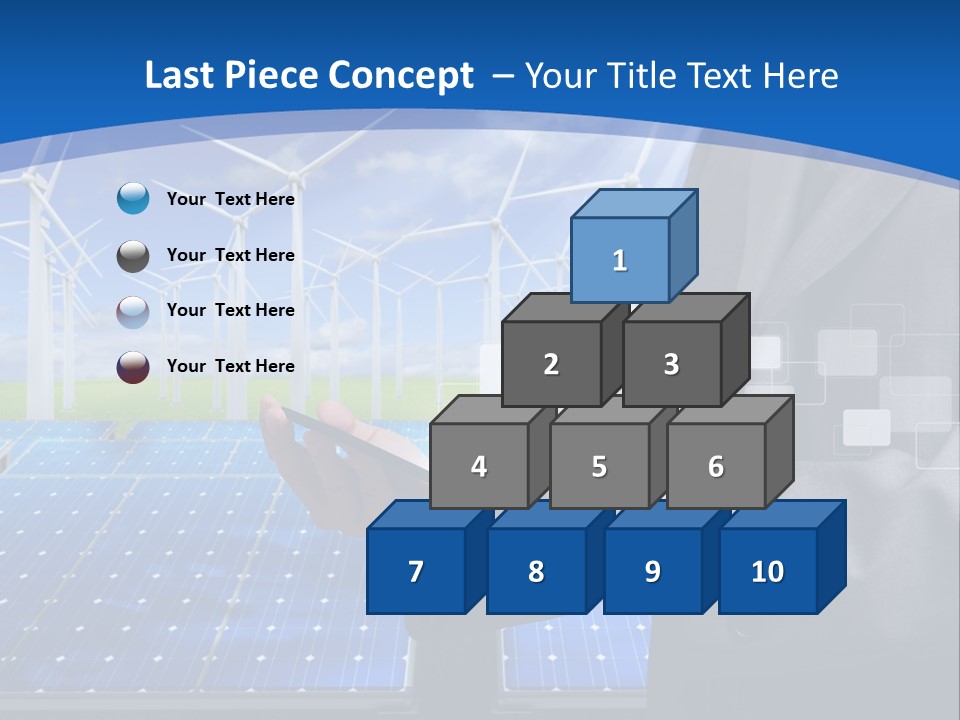 Last Piece Concept – Your Title Text Here

Your Text Here

Your Text Here

Your Text Here

Your Text Here

1

2

3

4

5

6

7

8

9

10